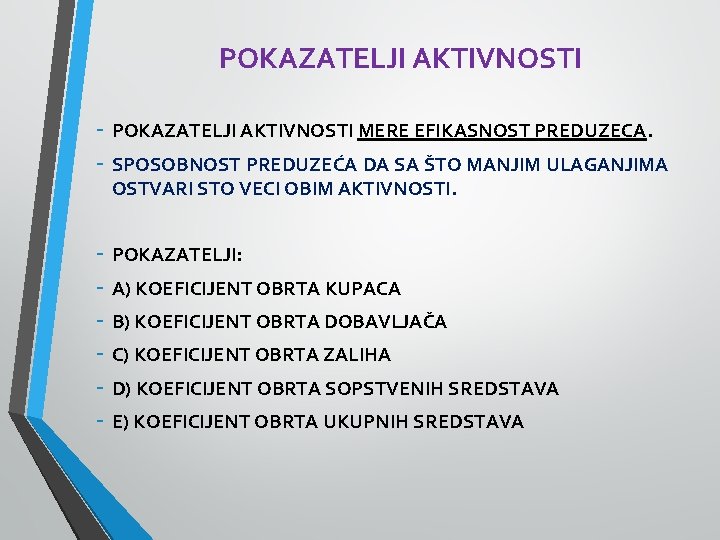 POKAZATELJI AKTIVNOSTI

- POKAZATELJI AKTIVNOSTI MERE EFIKASNOST PREDUZECA.
- SPOSOBNOST PREDUZEĆA DA SA ŠTO MANJIM ULAGANJIMA OSTVARI STO VECI OBIM AKTIVNOSTI.

- POKAZATELJI:
- A) KOEFICIJENT OBRTA KUPACA
- B) KOEFICIJENT OBRTA DOBAVLJAČA
- C) KOEFICIJENT OBRTA ZALIHA
- D) KOEFICIJENT OBRTA SOPSTVENIH SREDSTAVA
- E) KOEFICIJENT OBRTA UKUPNIH SREDSTAVA